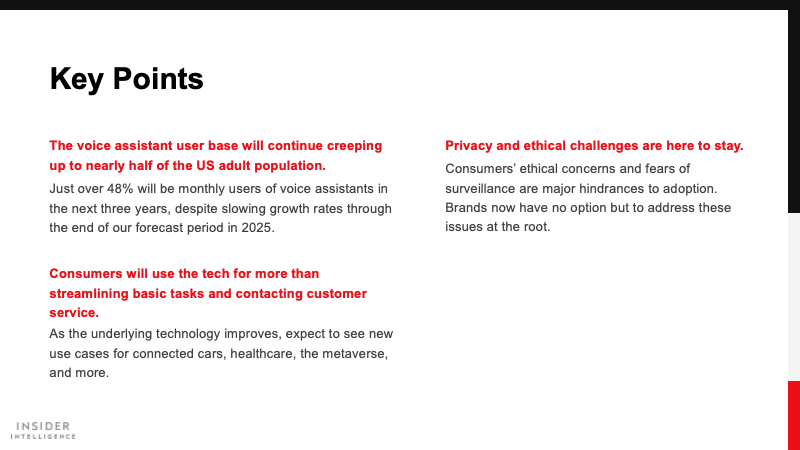 Key Points

The voice assistant user base will continue creeping up to nearly half of the US adult population.
Just over 48% will be monthly users of voice assistants in the next three years, despite slowing growth rates through the end of our forecast period in 2025.

Consumers will use the tech for more than streamlining basic tasks and contacting customer service.
As the underlying technology improves, expect to see new use cases for connected cars, healthcare, the metaverse, and more.

Privacy and ethical challenges are here to stay.
Consumers' ethical concerns and fears of surveillance are major hindrances to adoption. Brands now have no option but to address these issues at the root.

INSIDER
INTELLIGENCE